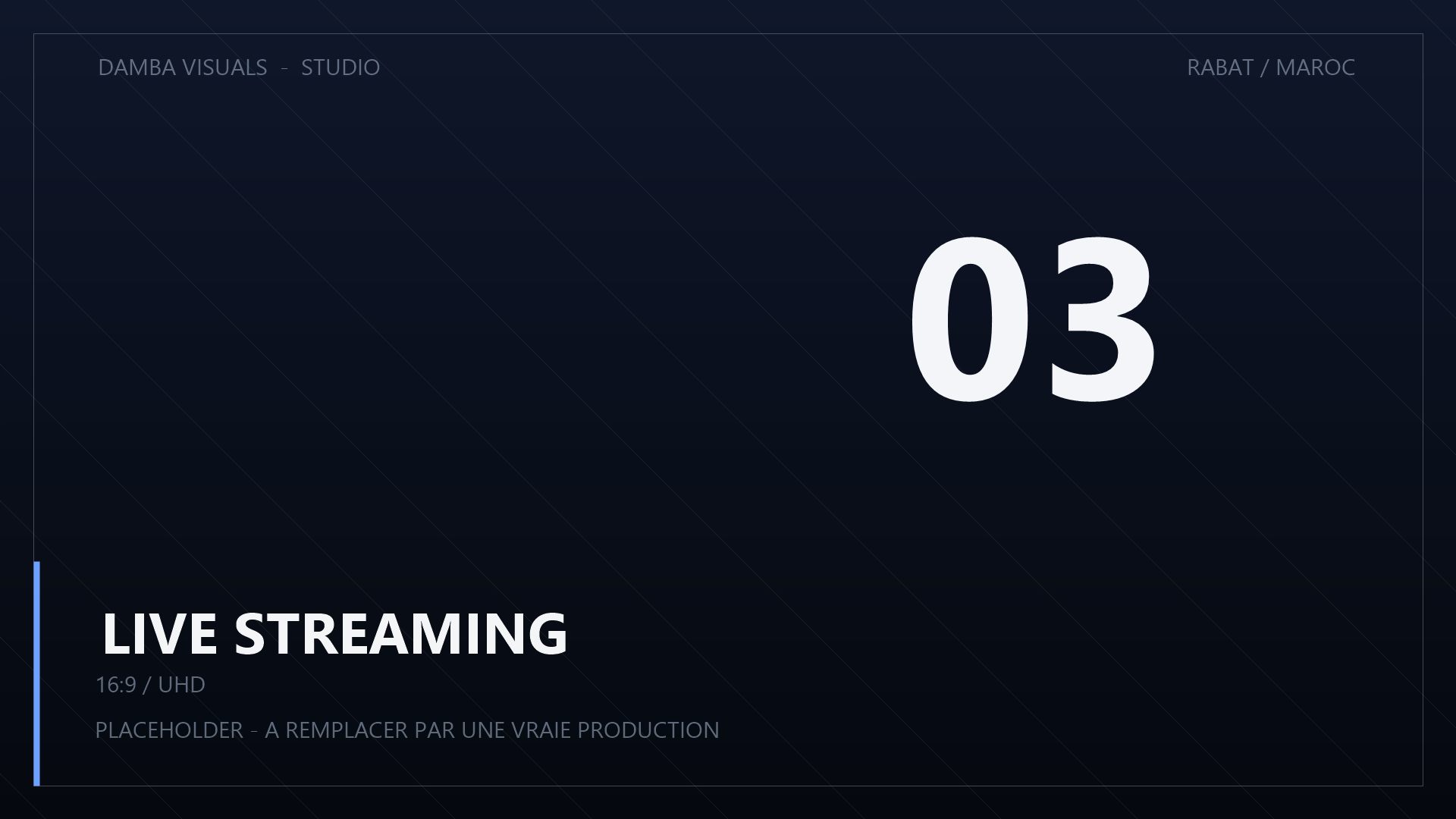 DAMBA VISUALS - STUDIO

RABAT / MAROC

03

LIVE STREAMING

16:9 / UHD

PLACEHOLDER - A REMPLACER PAR UNE VRAIE PRODUCTION